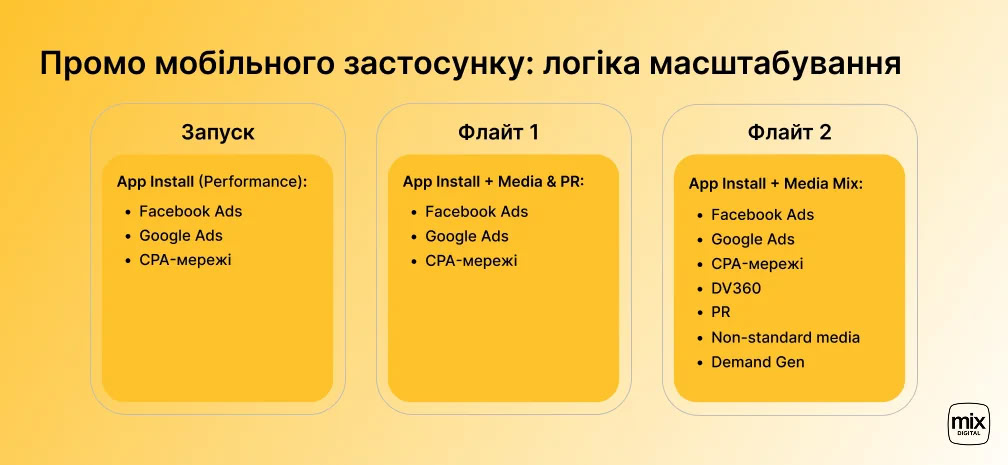 Промо мобільного застосунку: логіка масштабування

Запуск

App Install (Performance):
- Facebook Ads
- Google Ads
- CPA-мережі

Флайт 1

App Install + Media & PR:
- Facebook Ads
- Google Ads
- CPA-мережі

Флайт 2

App Install + Media Mix:
- Facebook Ads
- Google Ads
- CPA-мережі
- DV360
- PR
- Non-standard media
- Demand Gen

mix DIGITAL